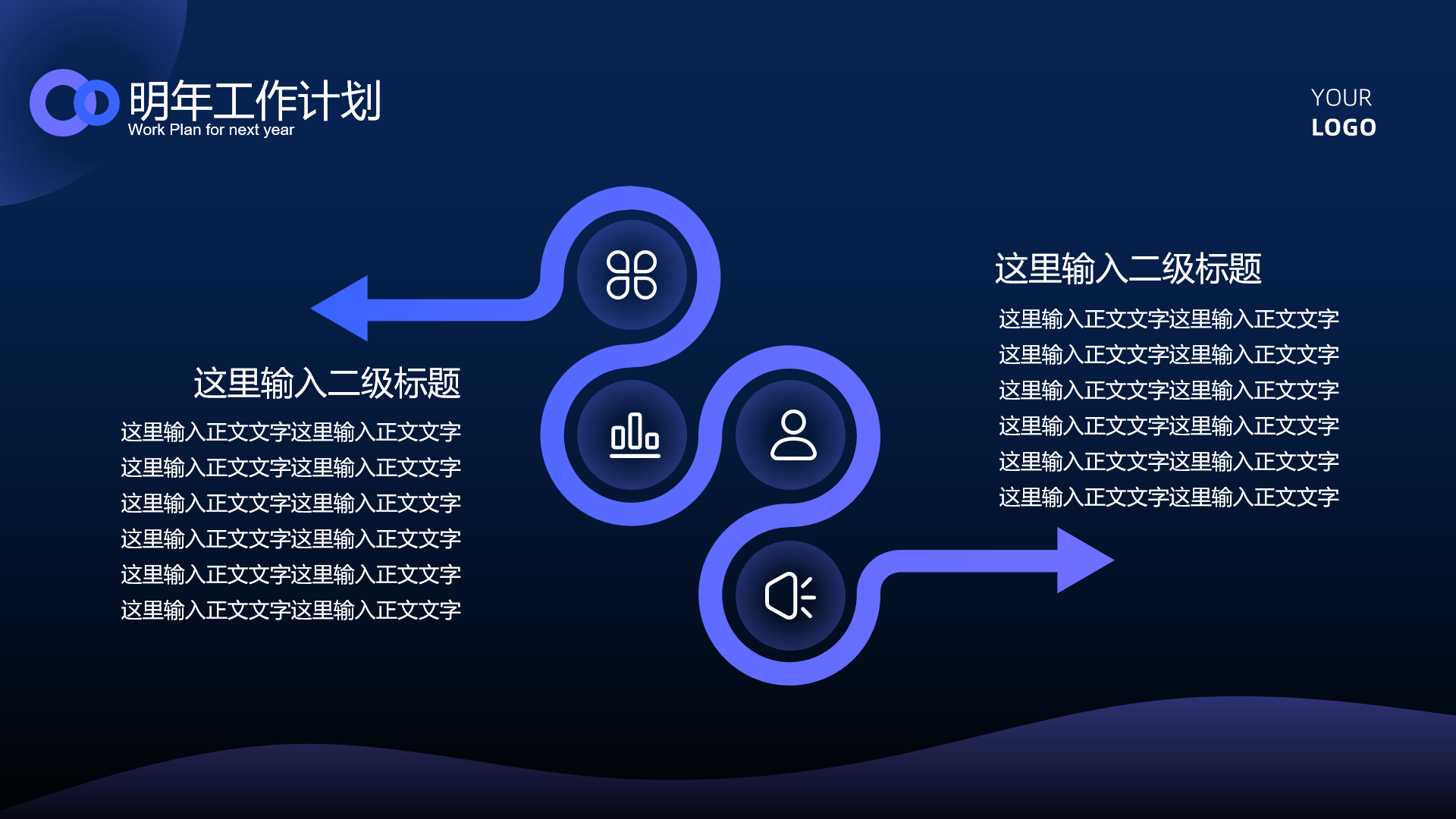 明年工作计划
Work Plan for next year

YOUR
LOGO

这里输入二级标题
这里输入正文文字这里输入正文文字
这里输入正文文字这里输入正文文字
这里输入正文文字这里输入正文文字
这里输入正文文字这里输入正文文字
这里输入正文文字这里输入正文文字
这里输入正文文字这里输入正文文字

这里输入二级标题
这里输入正文文字这里输入正文文字
这里输入正文文字这里输入正文文字
这里输入正文文字这里输入正文文字
这里输入正文文字这里输入正文文字
这里输入正文文字这里输入正文文字
这里输入正文文字这里输入正文文字